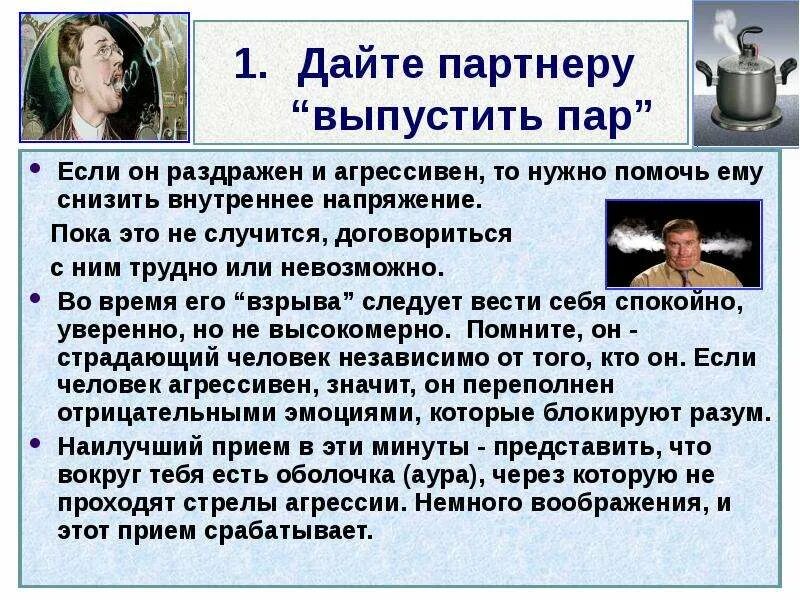 1. Дайте партнеру “выпустить пар”

• Если он раздражен и агрессивен, то нужно помочь ему снизить внутреннее напряжение.

Пока это не случится, договориться с ним трудно или невозможно.

• Во время его “взрыва” следует вести себя спокойно, уверенно, но не высокомерно. Помните, он - страдающий человек независимо от того, кто он. Если человек агрессивен, значит, он переполнен отрицательными эмоциями, которые блокируют разум.

• Наилучший прием в эти минуты - представить, что вокруг тебя есть оболочка (аура), через которую не проходят стрелы агрессии. Немного воображения, и этот прием срабатывает.